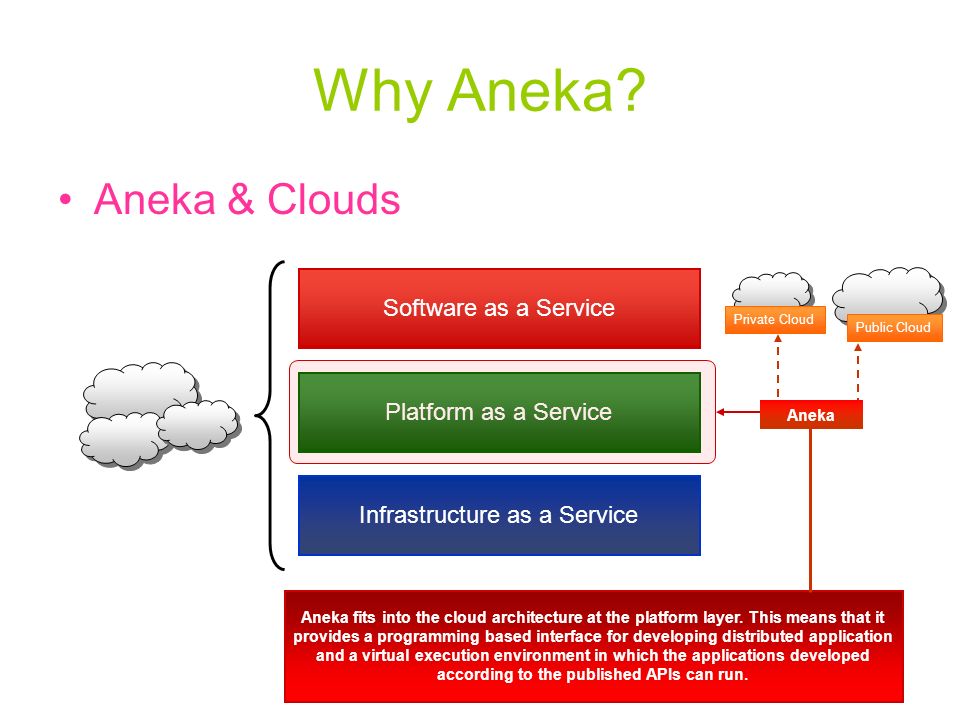 Why Aneka?

• Aneka & Clouds

Software as a Service

Platform as a Service

Infrastructure as a Service

Private Cloud

Public Cloud

Aneka

Aneka fits into the cloud architecture at the platform layer. This means that it provides a programming based interface for developing distributed application and a virtual execution environment in which the applications developed according to the published APIs can run.